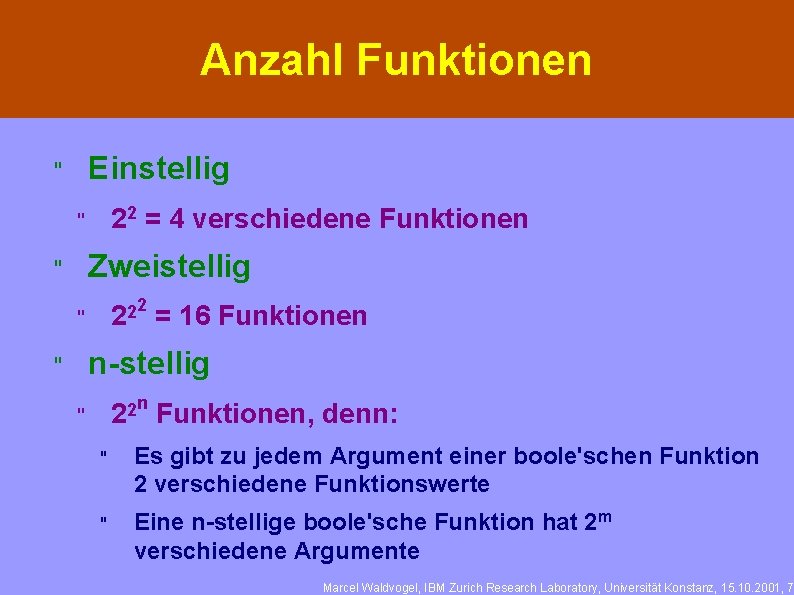 Anzahl Funktionen

" Einstellig

" $2^2$ = 4 verschiedene Funktionen

" Zweistellig

" $2^{2^2}$ = 16 Funktionen

" n-stellig

" $2^{2^n}$ Funktionen, denn:

" Es gibt zu jedem Argument einer boole'schen Funktion 2 verschiedene Funktionswerte

" Eine n-stellige boole'sche Funktion hat $2^m$ verschiedene Argumente

Marcel Waldvogel, IBM Zurich Research Laboratory, Universität Konstanz, 15.10.2001, 7